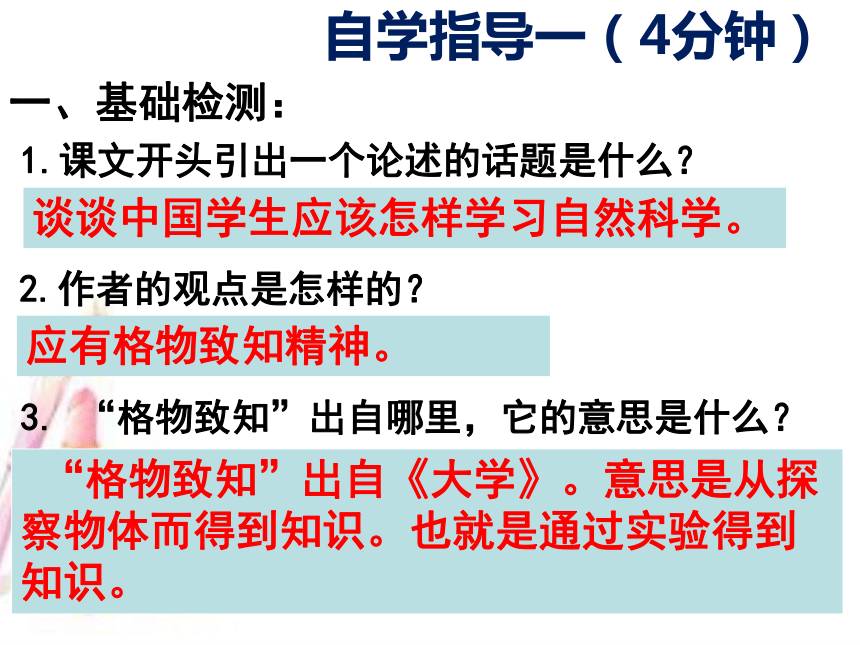 自学指导一（4分钟）

一、基础检测：

1.课文开头引出一个论述的话题是什么？

谈谈中国学生应该怎样学习自然科学。

2.作者的观点是怎样的？

应有格物致知精神。

3. “格物致知”出自哪里，它的意思是什么？

“格物致知”出自《大学》。意思是从探察物体而得到知识。也就是通过实验得到知识。